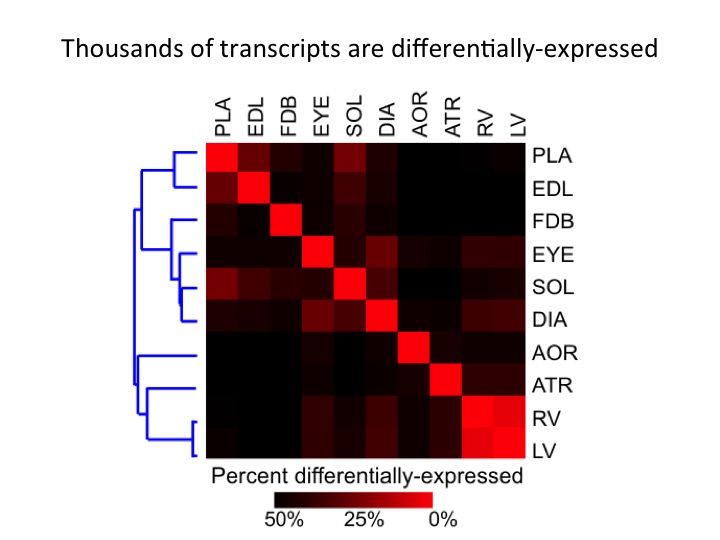 Thousands of transcripts are differentially-expressed

PLA EDL FDB EYE SOL DIA AOR ATR RV LV

PLA
EDL
FDB
EYE
SOL
DIA
AOR
ATR
RV
LV

Percent differentially-expressed

50% 25% 0%